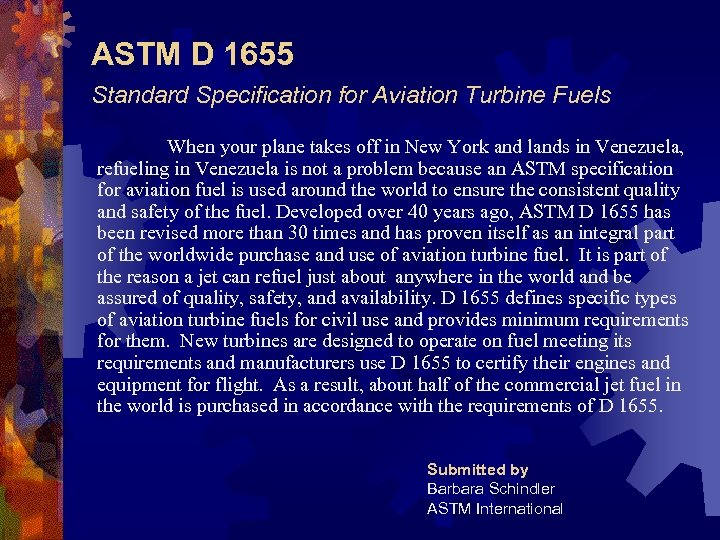 ASTM D 1655

Standard Specification for Aviation Turbine Fuels

When your plane takes off in New York and lands in Venezuela, refueling in Venezuela is not a problem because an ASTM specification for aviation fuel is used around the world to ensure the consistent quality and safety of the fuel. Developed over 40 years ago, ASTM D 1655 has been revised more than 30 times and has proven itself as an integral part of the worldwide purchase and use of aviation turbine fuel. It is part of the reason a jet can refuel just about anywhere in the world and be assured of quality, safety, and availability. D 1655 defines specific types of aviation turbine fuels for civil use and provides minimum requirements for them. New turbines are designed to operate on fuel meeting its requirements and manufacturers use D 1655 to certify their engines and equipment for flight. As a result, about half of the commercial jet fuel in the world is purchased in accordance with the requirements of D 1655.

Submitted by
Barbara Schindler
ASTM International